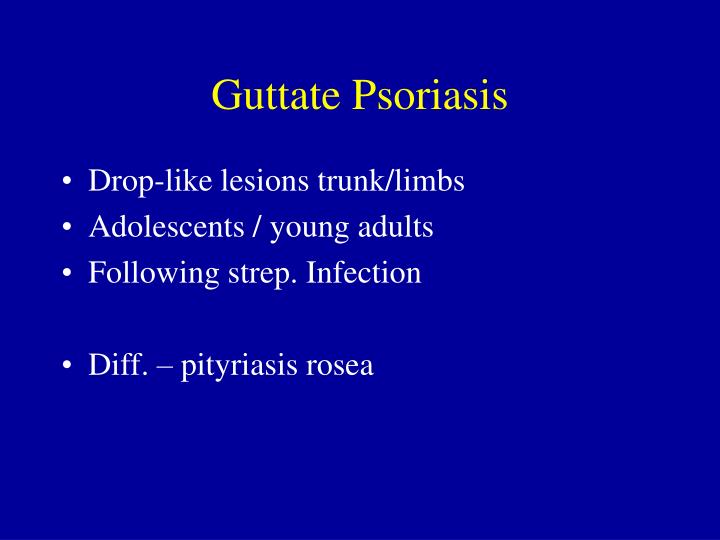 Guttate Psoriasis

• Drop-like lesions trunk/limbs
• Adolescents / young adults
• Following strep. Infection

• Diff. – pityriasis rosea